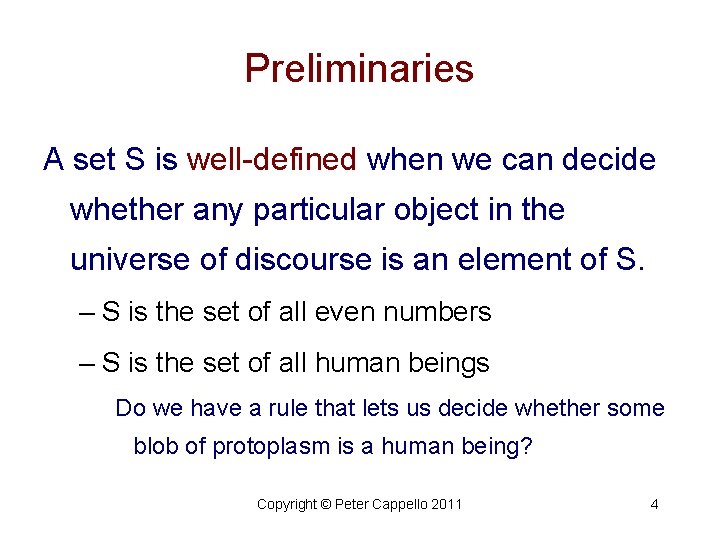 Preliminaries

A set S is well-defined when we can decide whether any particular object in the universe of discourse is an element of S.

– S is the set of all even numbers

– S is the set of all human beings

Do we have a rule that lets us decide whether some blob of protoplasm is a human being?

Copyright © Peter Cappello 2011

4